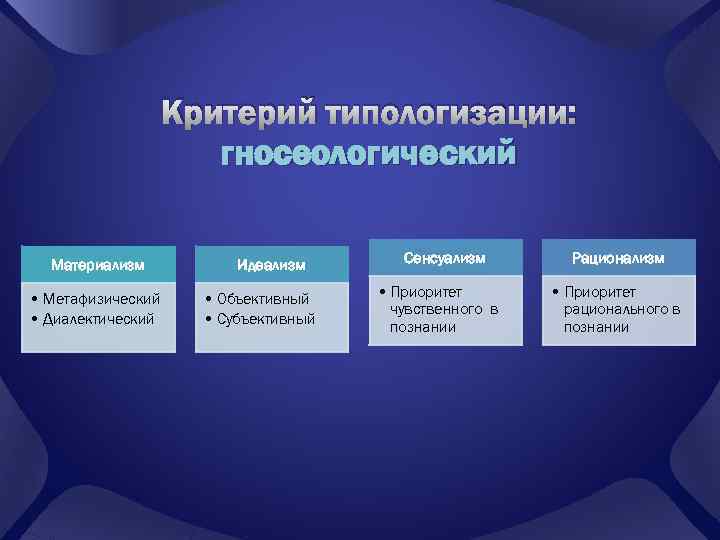 Критерий типологизации: гносеологический

Материализм
• Метафизический
• Диалектический

Идеализм
• Объективный
• Субъективный

Сенсуализм
• Приоритет чувственного в познании

Рационализм
• Приоритет рационального в познании